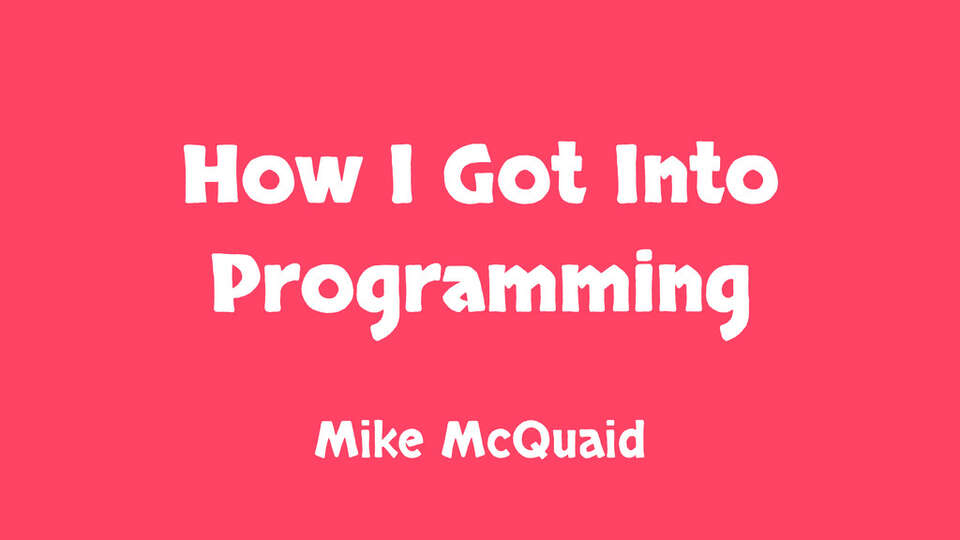 How I Got Into Programming

Mike McQuaid